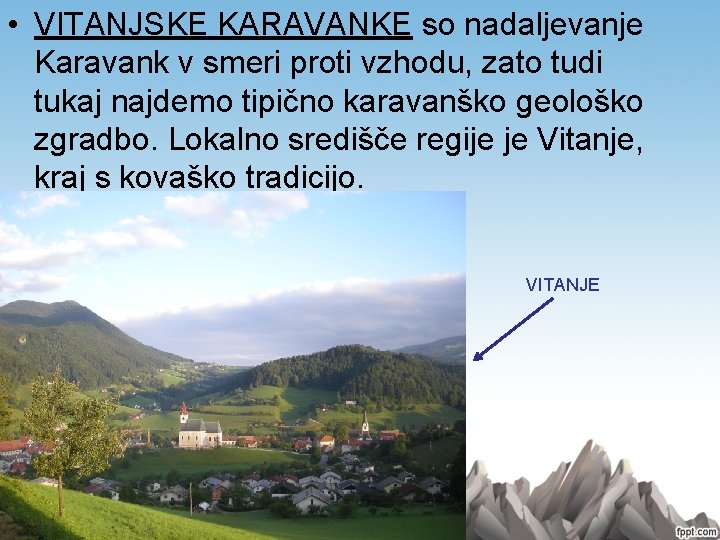 • VITANJSKE KARAVANKE so nadaljevanje Karavank v smeri proti vzhodu, zato tudi tukaj najdemo tipično karavanško geološko zgradbo. Lokalno središče regije je Vitanje, kraj s kovaško tradicijo.

VITANJE

fppt.com